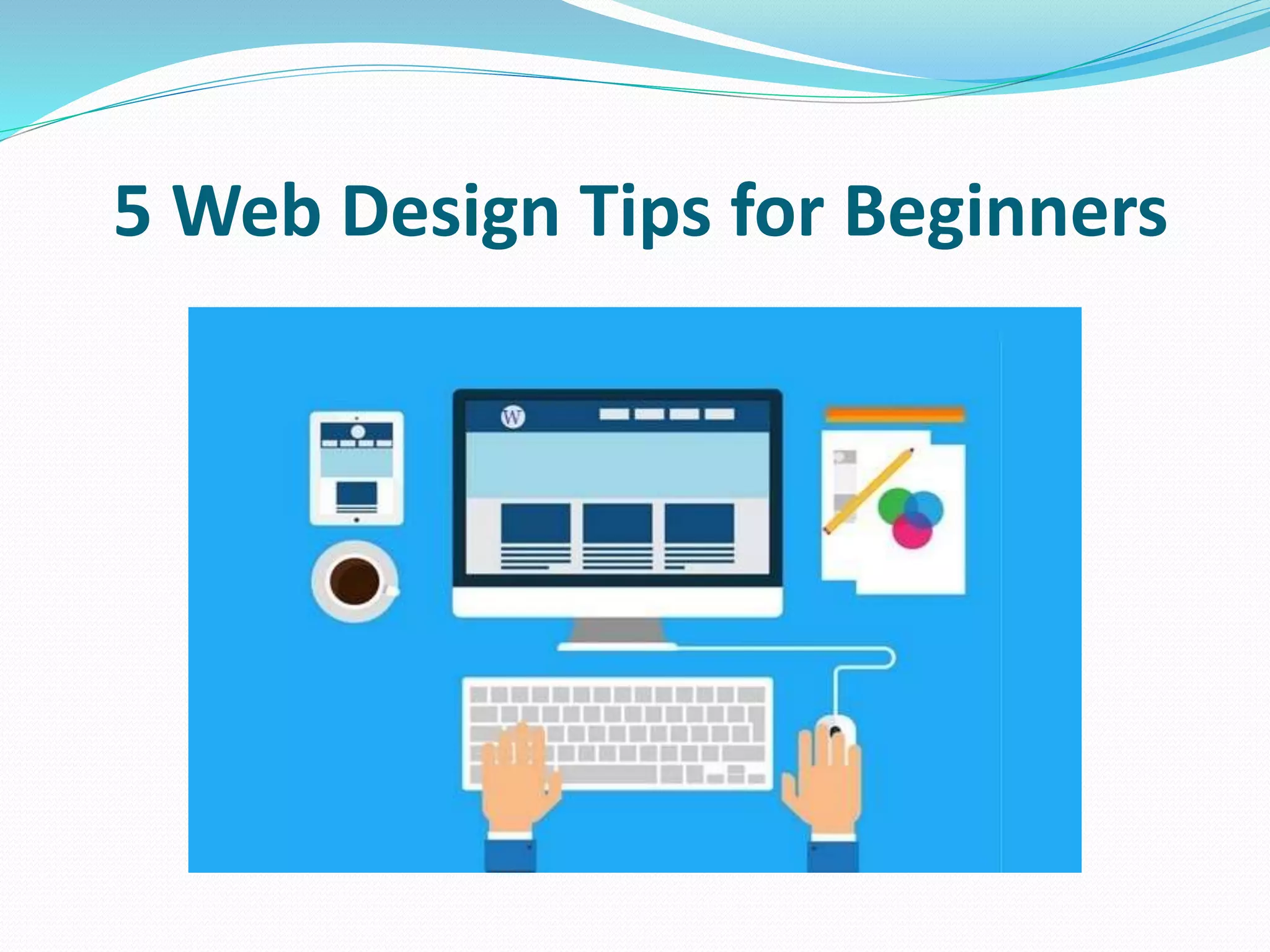 5 Web Design Tips for Beginners

W